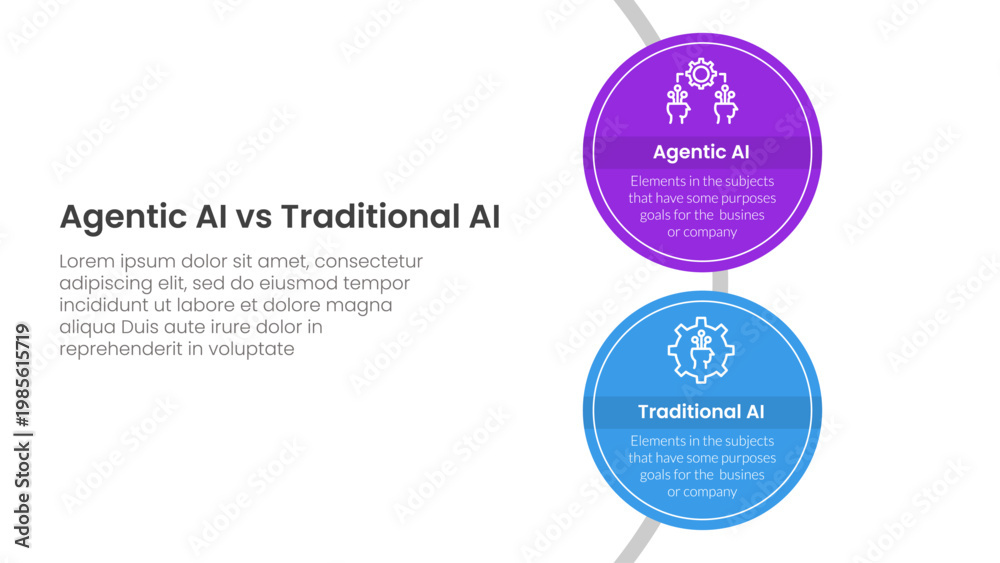 Agentic AI vs Traditional AI

Lorem ipsum dolor sit amet, consectetur adipiscing elit, sed do eiusmod tempor incididunt ut labore et dolore magna aliqua Duis aute irure dolor in reprehenderit in voluptate

Agentic AI

Elements in the subjects that have some purposes goals for the busines or company

Traditional AI

Elements in the subjects that have some purposes goals for the busines or company

Adobe Stock | #1985615719